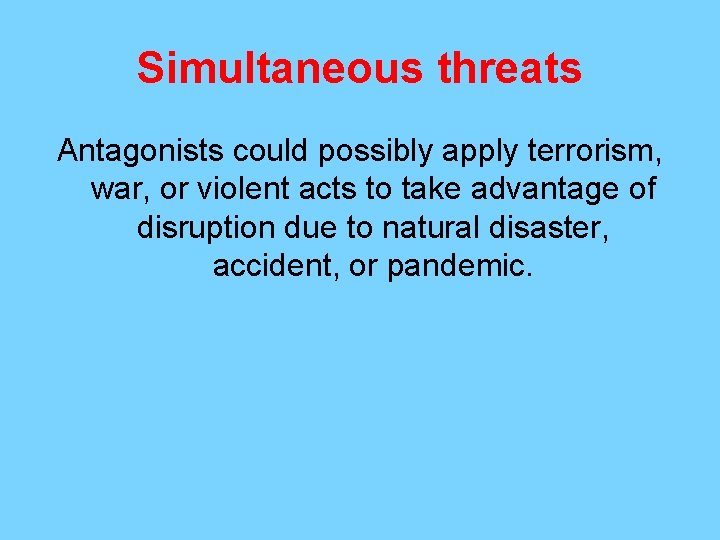 Simultaneous threats

Antagonists could possibly apply terrorism, war, or violent acts to take advantage of disruption due to natural disaster, accident, or pandemic.